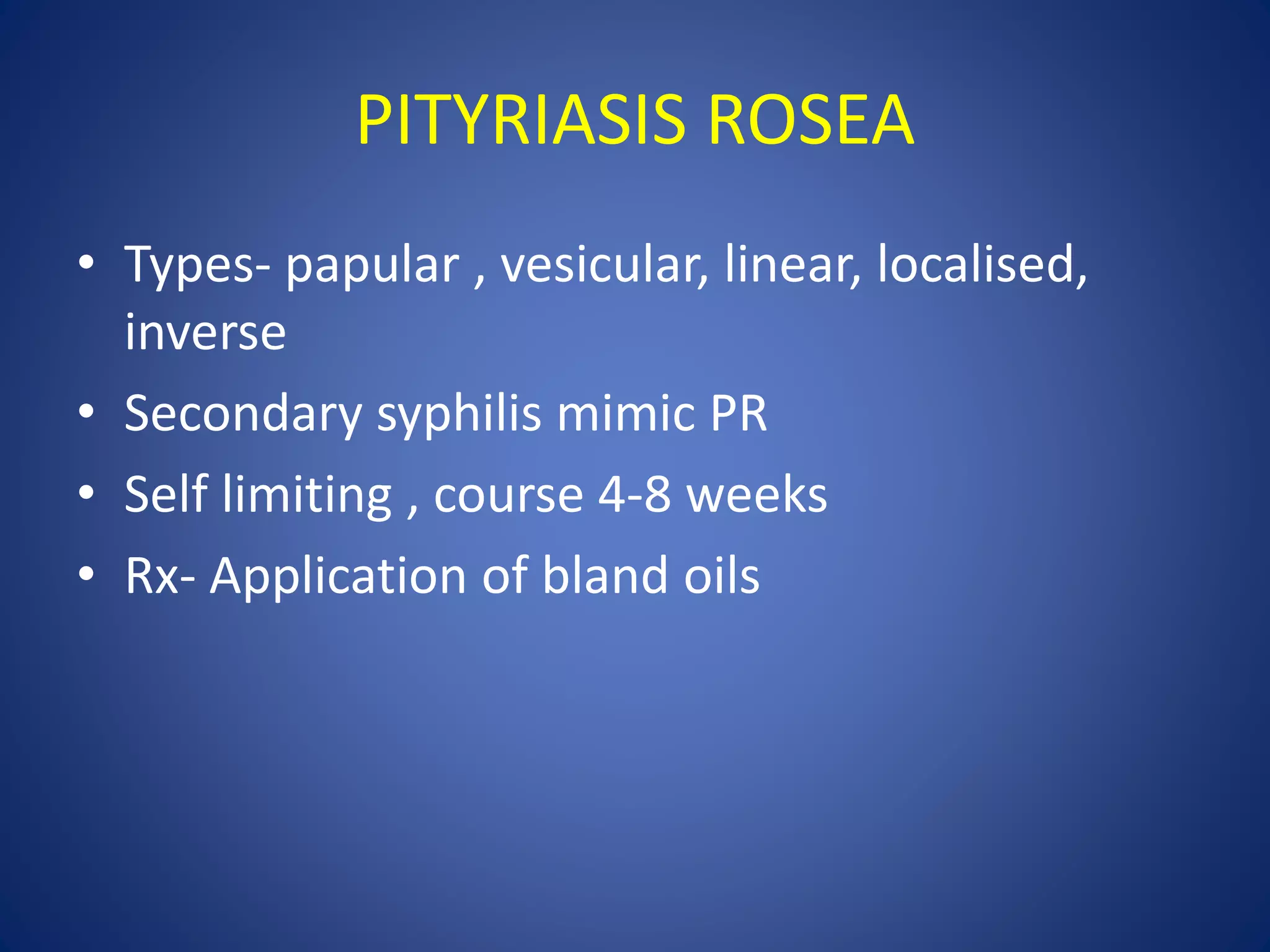 PITYRIASIS ROSEA

• Types- papular , vesicular, linear, localised, inverse
• Secondary syphilis mimic PR
• Self limiting , course 4-8 weeks
• Rx- Application of bland oils